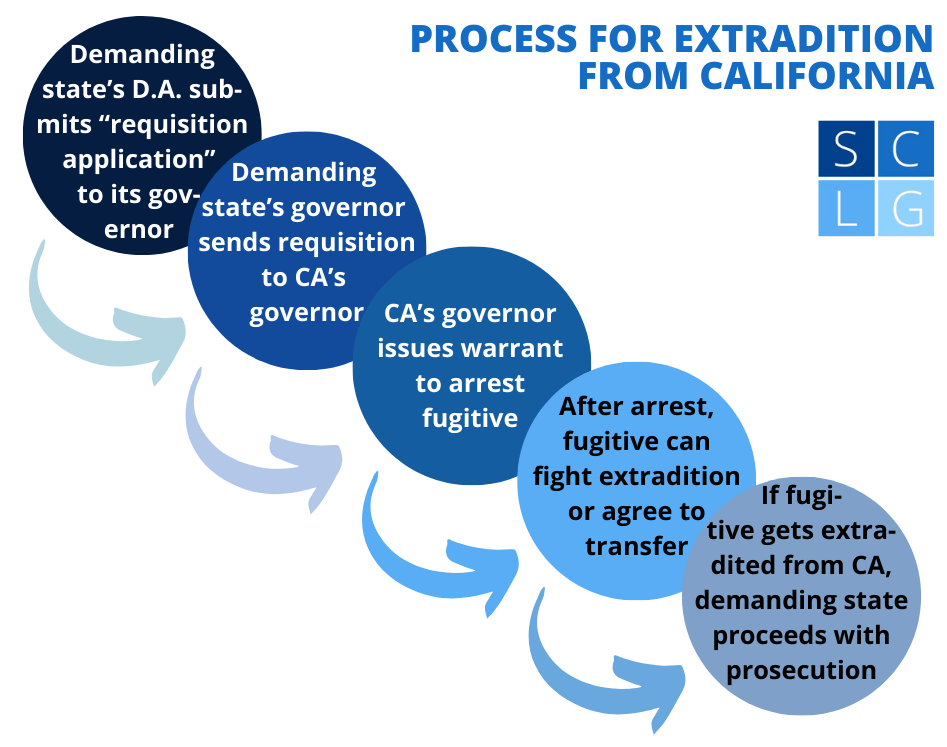 PROCESS FOR EXTRADITION FROM CALIFORNIA

S C
L G

Demanding state's D.A. submits "requisition application" to its governor

Demanding state's governor sends requisition to CA's governor

CA's governor issues warrant to arrest fugitive

After arrest, fugitive can fight extradition or agree to transfer

If fugitive gets extradited from CA, demanding state proceeds with prosecution